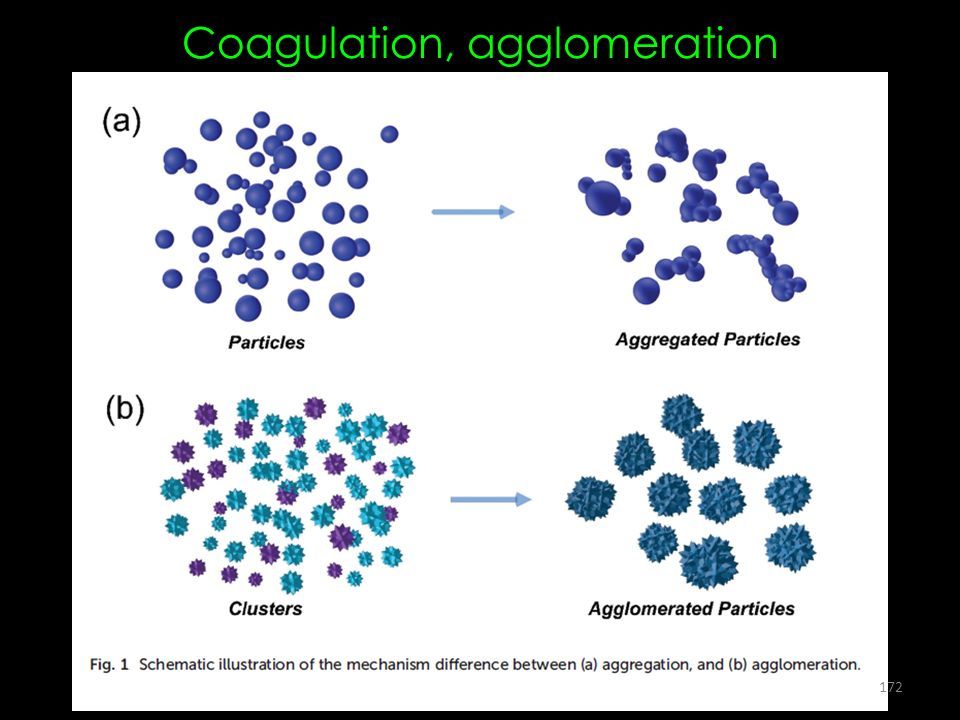 Coagulation, agglomeration

(a)

Particles

Aggregated Particles

(b)

Clusters

Agglomerated Particles

Fig. 1 Schematic illustration of the mechanism difference between (a) aggregation, and (b) agglomeration.

172